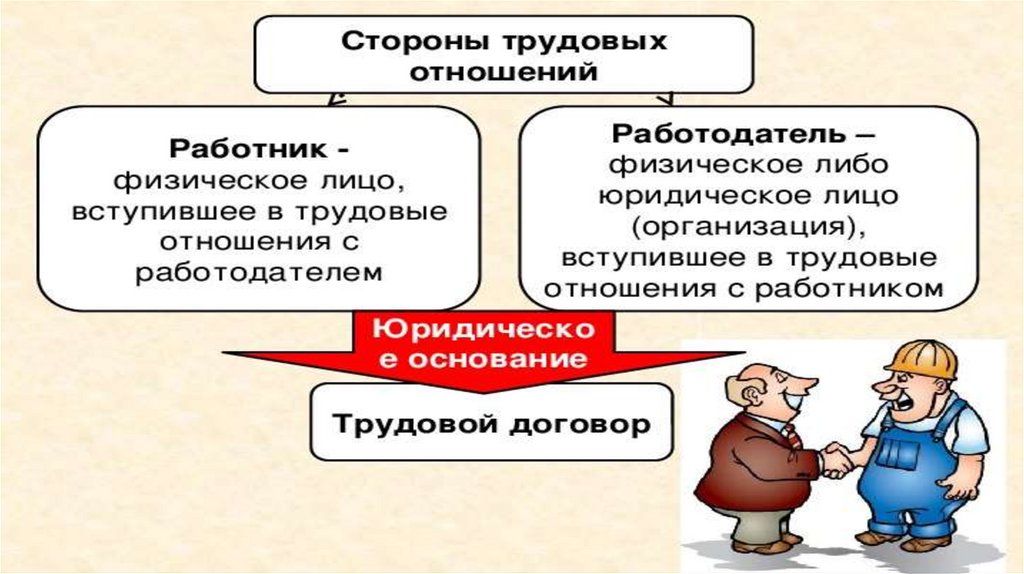 Стороны трудовых отношений

Работник - физическое лицо, вступившее в трудовые отношения с работодателем

Работодатель – физическое либо юридическое лицо (организация), вступившее в трудовые отношения с работником

Юридическо е основание

Трудовой договор